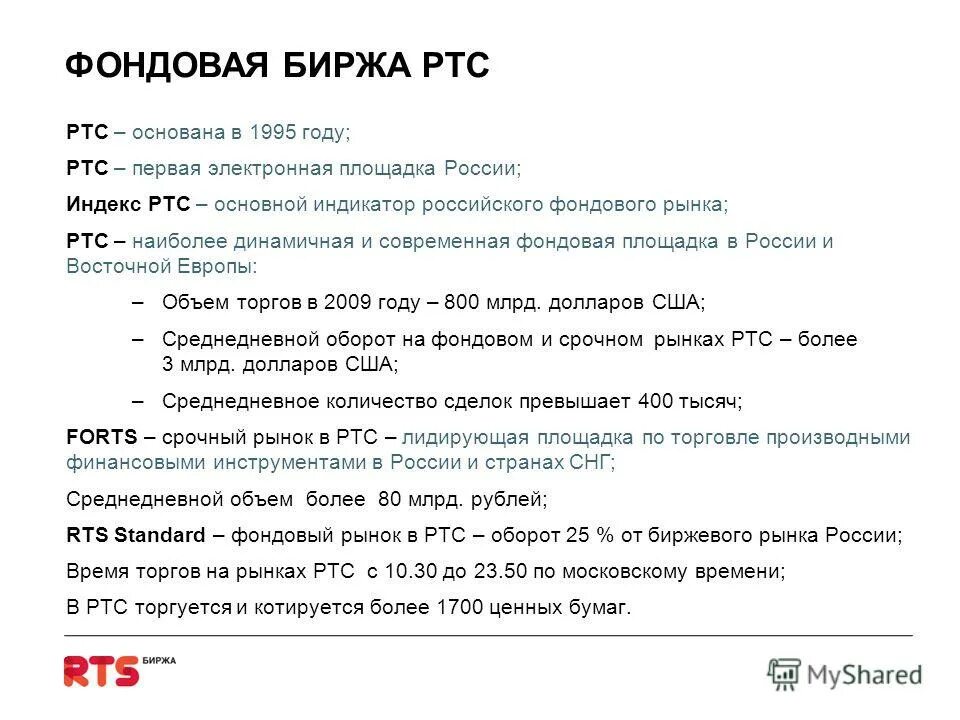 ФОНДОВАЯ БИРЖА РТС

РТС – основана в 1995 году;

РТС – первая электронная площадка России;

Индекс РТС – основной индикатор российского фондового рынка;

РТС – наиболее динамичная и современная фондовая площадка в России и Восточной Европы:

– Объем торгов в 2009 году – 800 млрд. долларов США;

– Среднедневной оборот на фондовом и срочном рынках РТС – более 3 млрд. долларов США;

– Среднедневное количество сделок превышает 400 тысяч;

FORTS – срочный рынок в РТС – лидирующая площадка по торговле производными финансовыми инструментами в России и странах СНГ;

Среднедневной объем более 80 млрд. рублей;

RTS Standard – фондовый рынок в РТС – оборот 25 % от биржевого рынка России;

Время торгов на рынках РТС с 10.30 до 23.50 по московскому времени;

В РТС торгуется и котируется более 1700 ценных бумаг.

RTS БИРЖА

MyShared